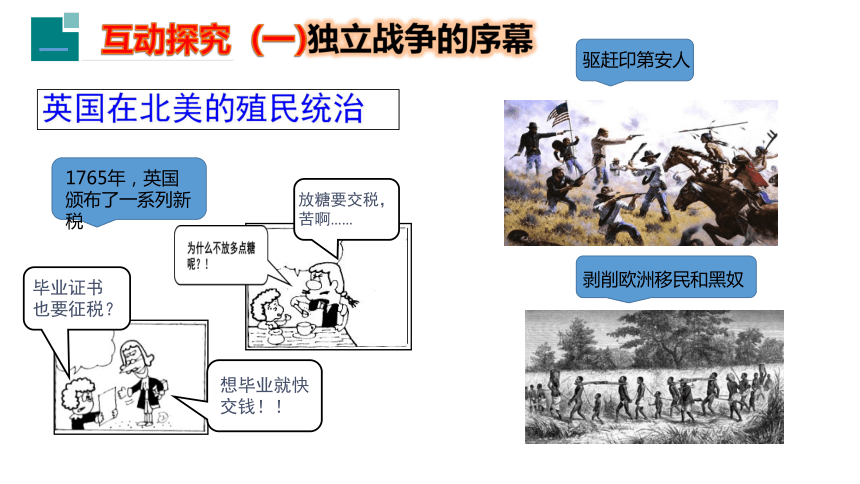 互动探究（一)独立战争的序幕

英国在北美的殖民统治

1765年，英国颁布了一系列新税

放糖要交税，苦啊……

为什么不放多点糖呢？！

毕业证书也要征税？

想毕业就快交钱！！

驱赶印第安人

剥削欧洲移民和黑奴